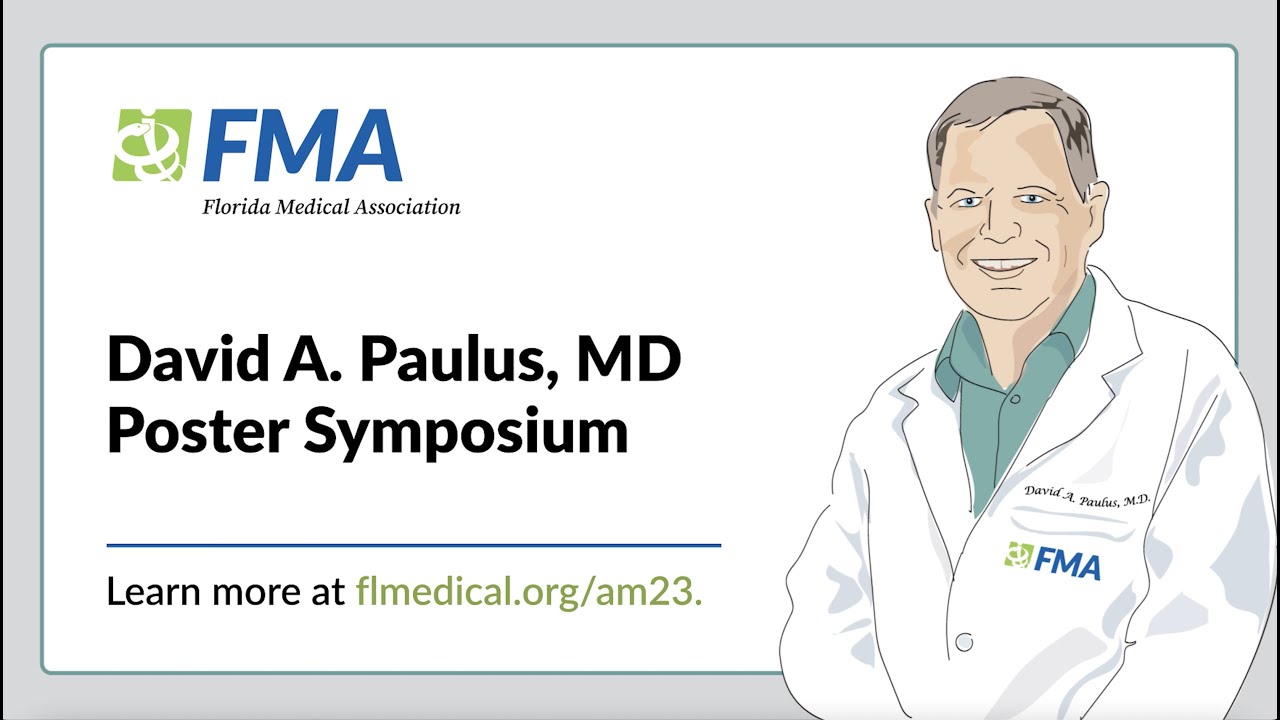 FMA
Florida Medical Association

David A. Paulus, MD
Poster Symposium

Learn more at flmedical.org/am23.

David A. Paulus, M.D.

FMA